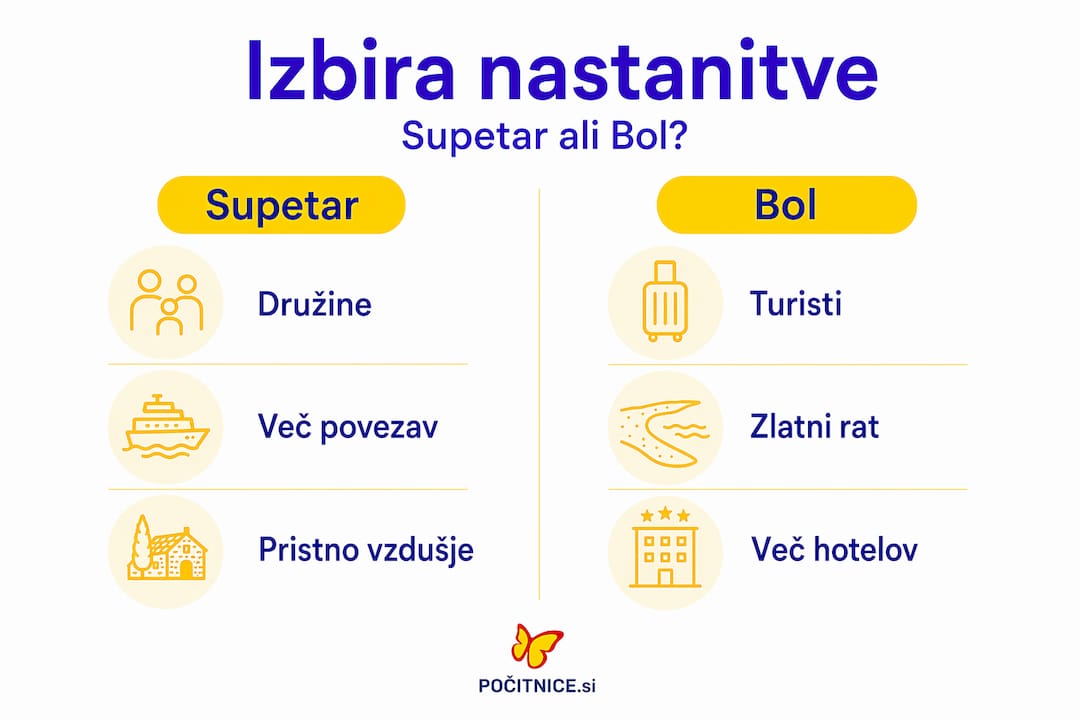 Izbira nastanitve

Supetar ali Bol?

Supetar

Družine

Več povezav

Pristno vzdušje

Bol

Turisti

Zlatni rat

Več hotelov

POČITNICE.si